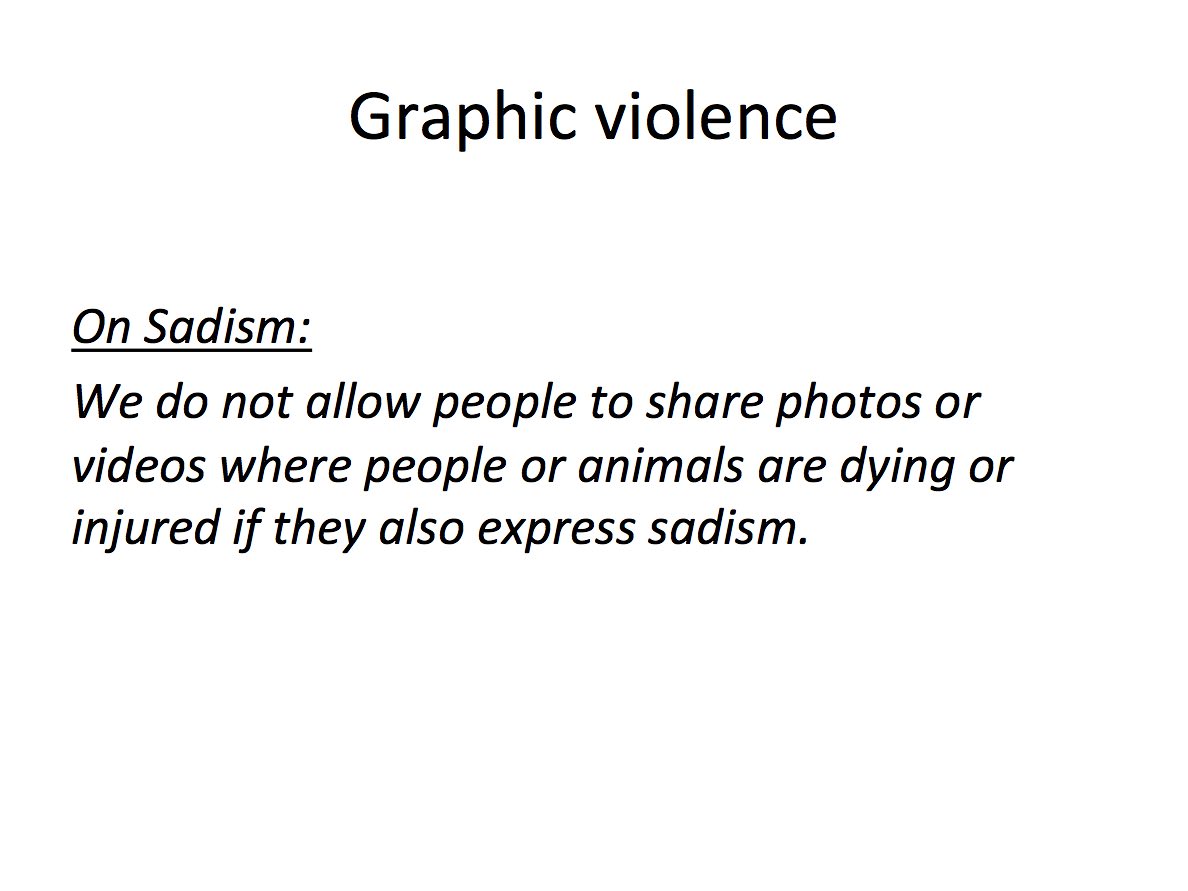 Graphic violence

On Sadism:

We do not allow people to share photos or videos where people or animals are dying or injured if they also express sadism.